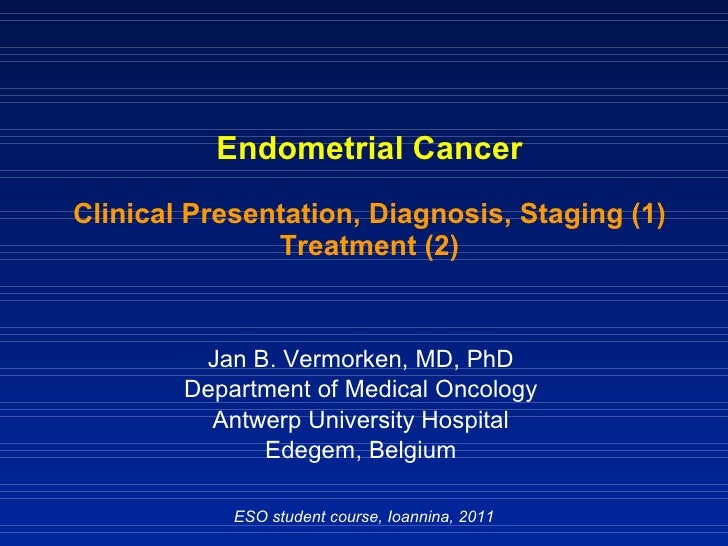 Endometrial Cancer

Clinical Presentation, Diagnosis, Staging (1)
Treatment (2)

Jan B. Vermorken, MD, PhD
Department of Medical Oncology
Antwerp University Hospital
Edegem, Belgium

ESO student course, Ioannina, 2011